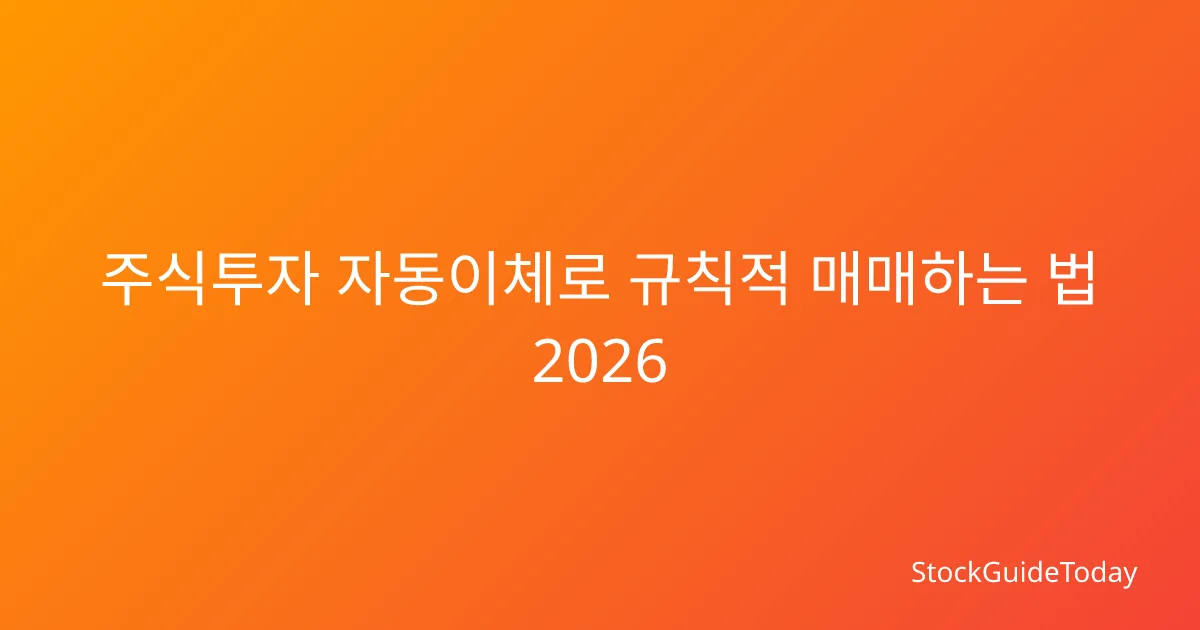 주식투자 자동이체로 규칙적 매매하는 법 2026

StockGuideToday